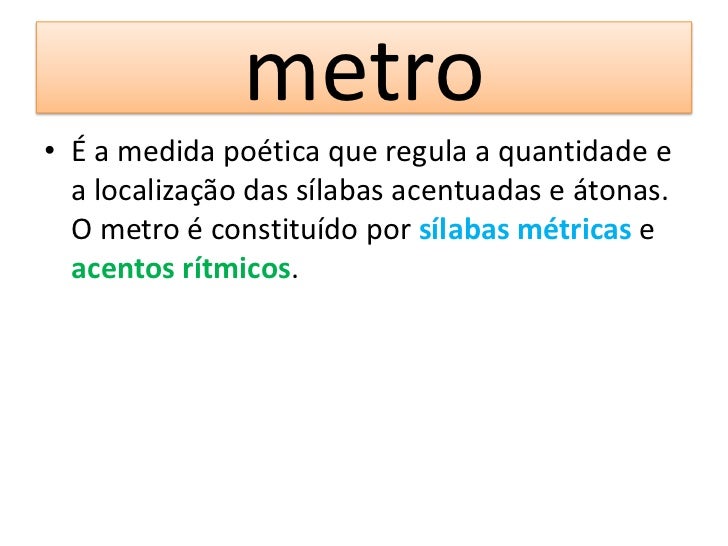 metro

• É a medida poética que regula a quantidade e a localização das sílabas acentuadas e átonas. O metro é constituído por sílabas métricas e acentos rítmicos.